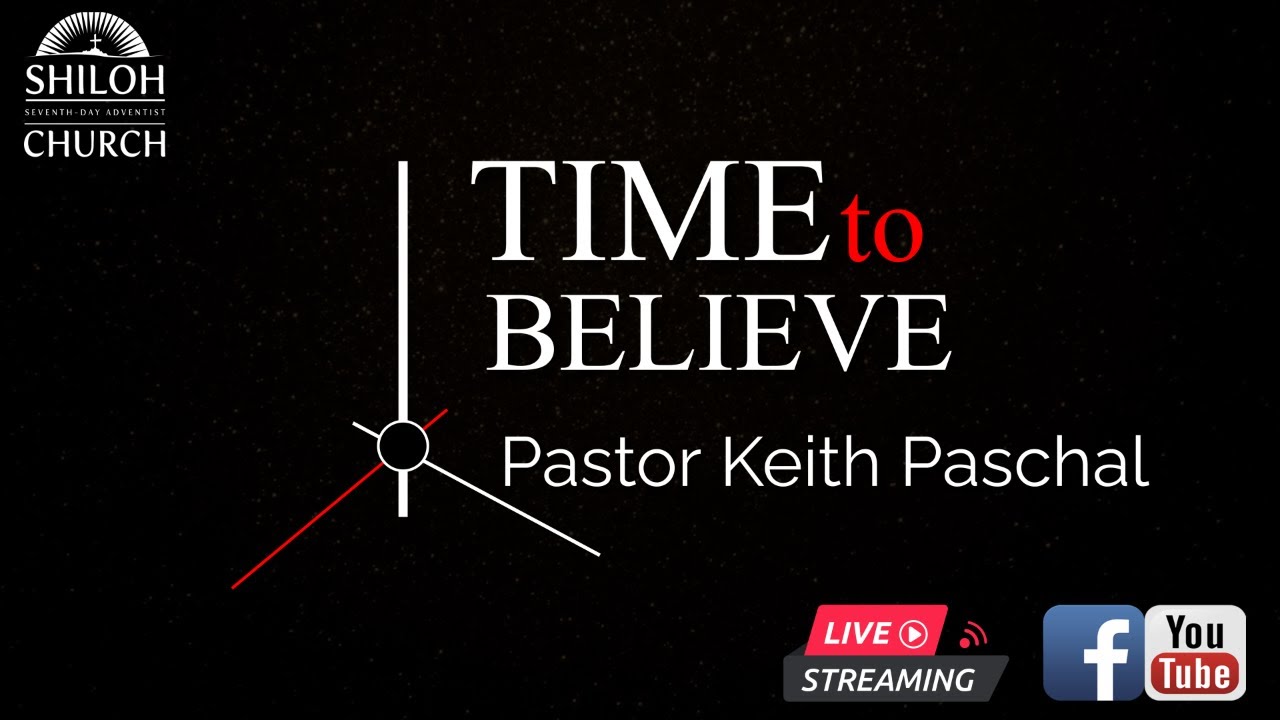 SHILOH
SEVENTH-DAY ADVENTIST
CHURCH

TIME to BELIEVE

Pastor Keith Paschal

LIVE
STREAMING

f

You
Tube